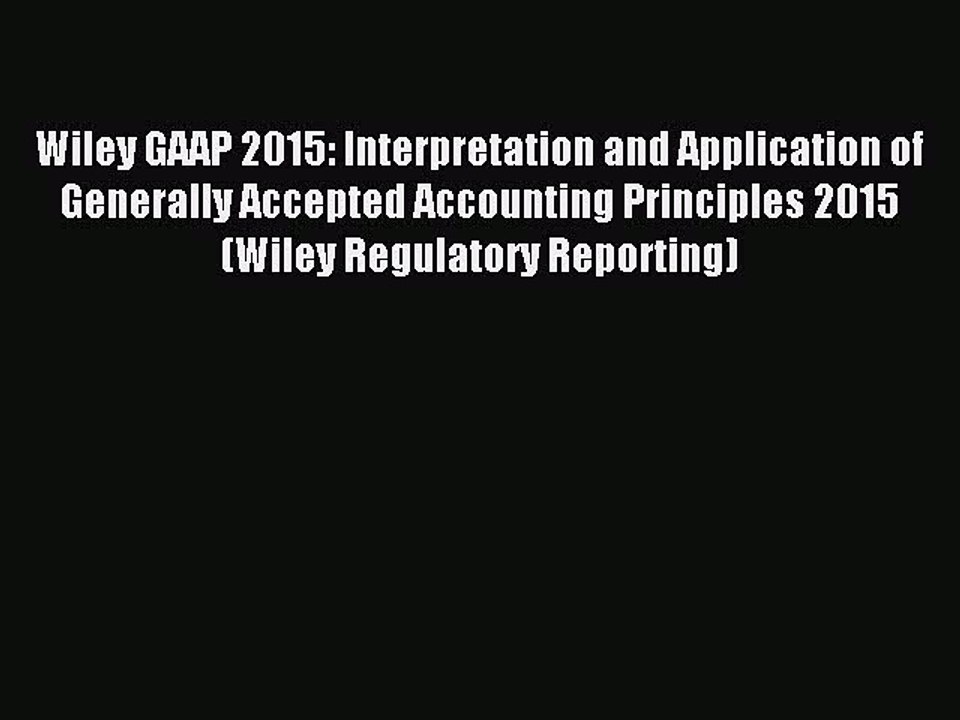 Wiley GAAP 2015: Interpretation and Application of Generally Accepted Accounting Principles 2015 (Wiley Regulatory Reporting)